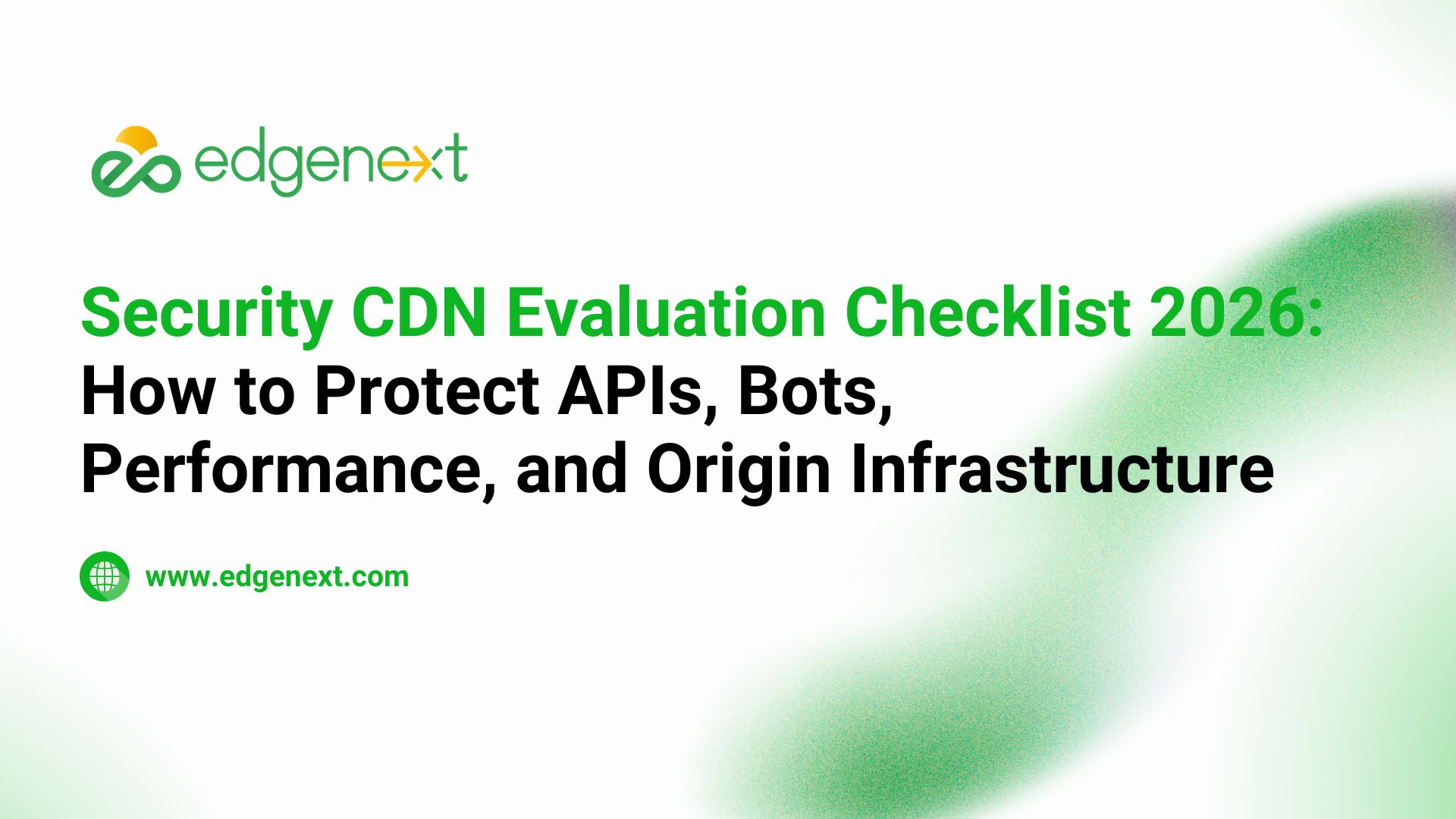 edgenext

Security CDN Evaluation Checklist 2026: How to Protect APIs, Bots, Performance, and Origin Infrastructure

www.edgenext.com